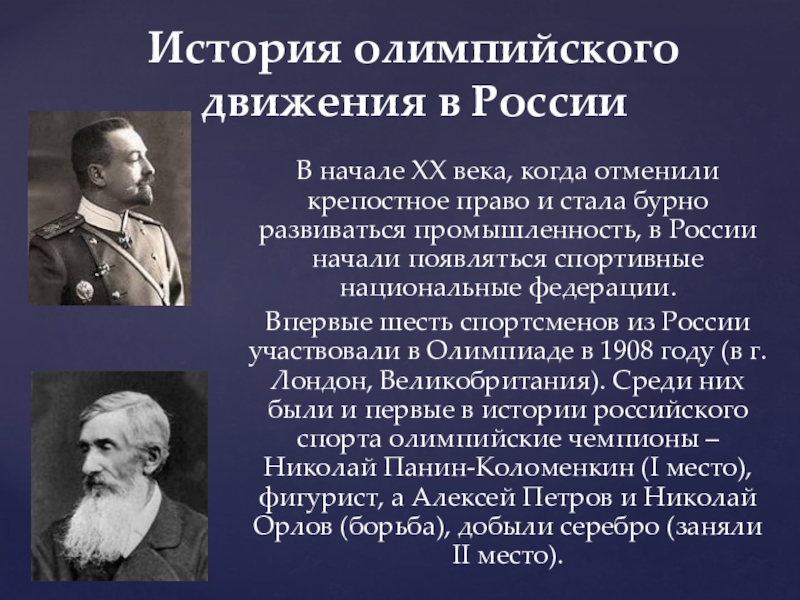 История олимпийского движения в России

В начале XX века, когда отменили крепостное право и стала бурно развиваться промышленность, в России начали появляться спортивные национальные федерации.

Впервые шесть спортсменов из России участвовали в Олимпиаде в 1908 году (в г. Лондон, Великобритания). Среди них были и первые в истории российского спорта олимпийские чемпионы – Николай Панин-Коломенкин (I место), фигурист, а Алексей Петров и Николай Орлов (борьба), добыли серебро (заняли II место).